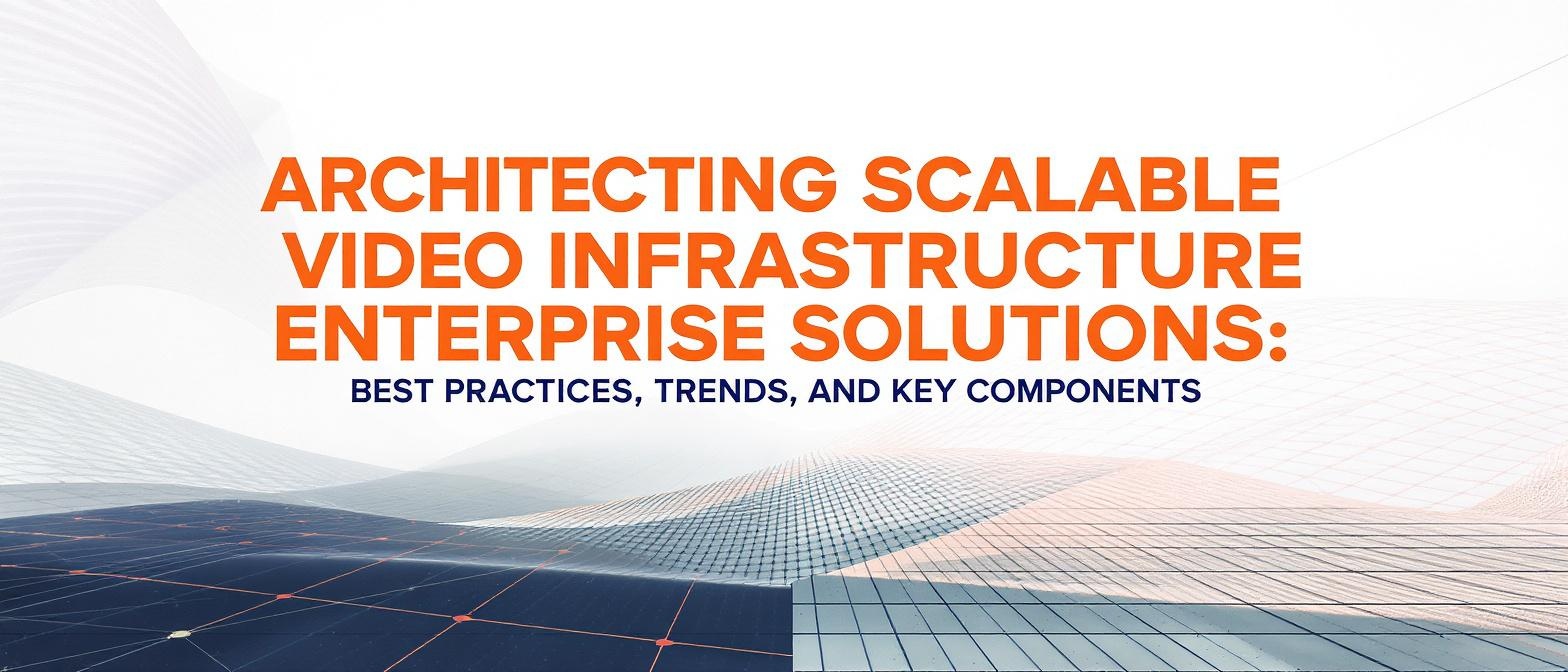 ARCHITECTING SCALABLE VIDEO INFRASTRUCTURE ENTERPRISE SOLUTIONS:
BEST PRACTICES, TRENDS, AND KEY COMPONENTS